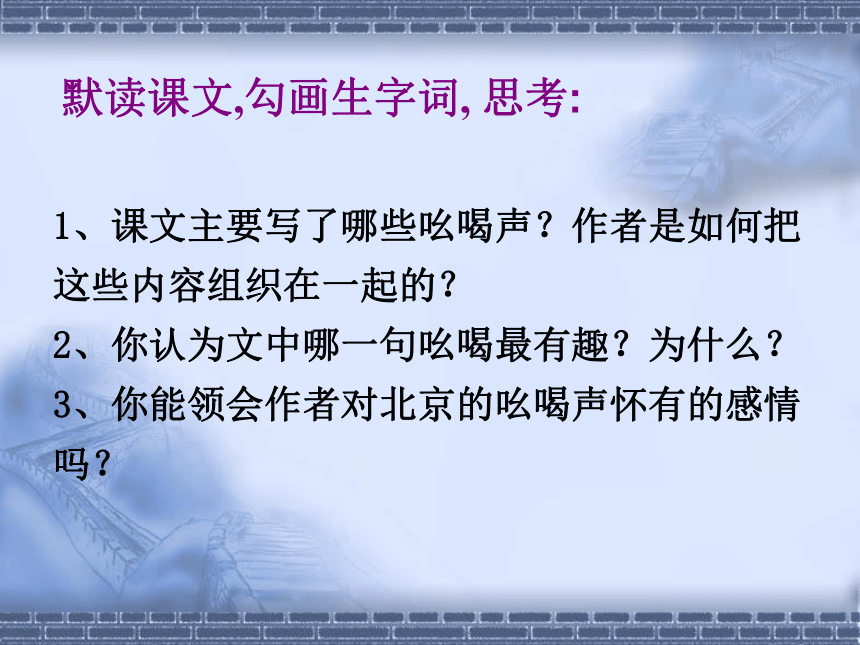 默读课文,勾画生字词, 思考:

1、课文主要写了哪些吆喝声？作者是如何把这些内容组织在一起的？
2、你认为文中哪一句吆喝最有趣？为什么？
3、你能领会作者对北京的吆喝声怀有的感情吗？